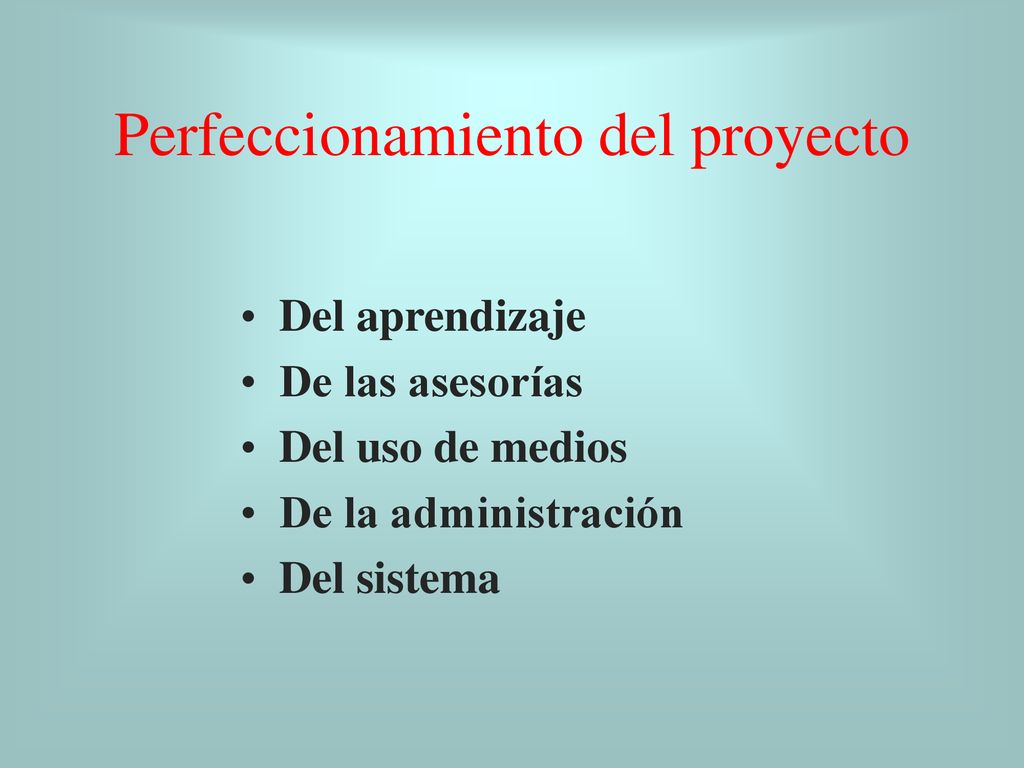 Perfeccionamiento del proyecto

• Del aprendizaje
• De las asesorías
• Del uso de medios
• De la administración
• Del sistema